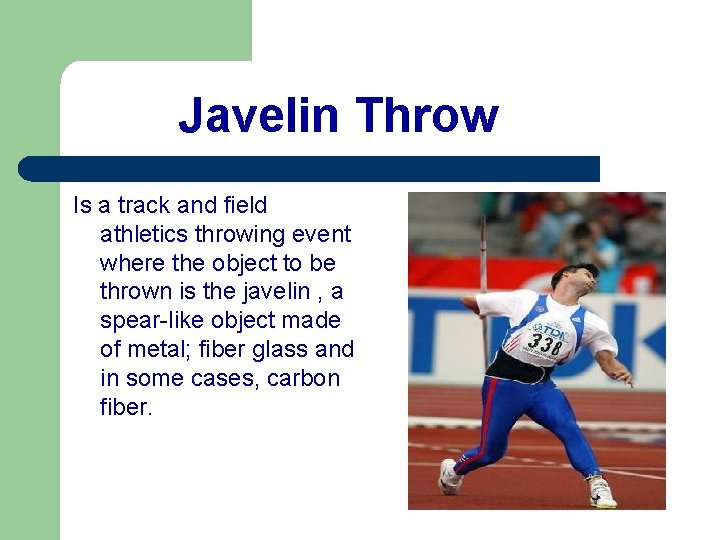 Javelin Throw

Is a track and field athletics throwing event where the object to be thrown is the javelin , a spear-like object made of metal; fiber glass and in some cases, carbon fiber.

TDK

TDK
338